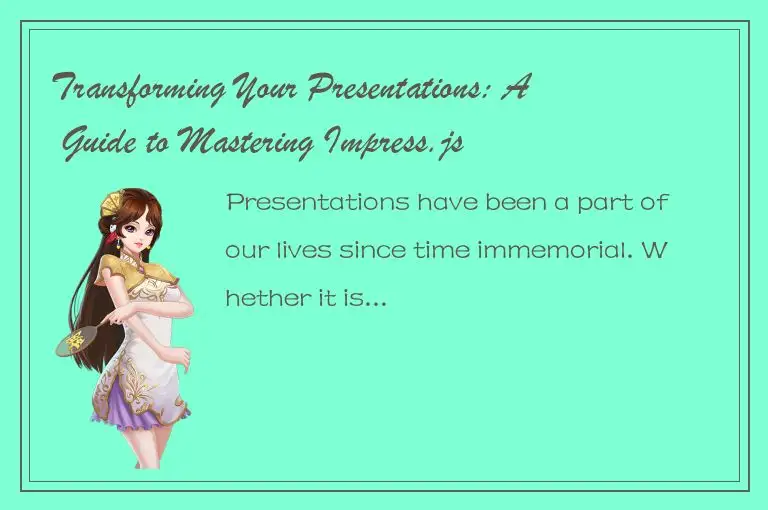 Transforming Your Presentations: A Guide to Mastering Impress.js

Presentations have been a part of our lives since time immemorial. Whether it is...